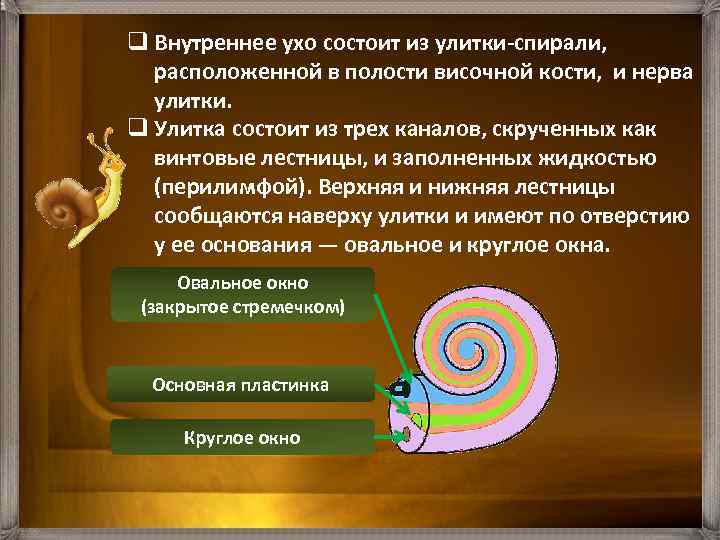 ❑ Внутреннее ухо состоит из улитки-спирали, расположенной в полости височной кости, и нерва улитки.

❑ Улитка состоит из трех каналов, скрученных как винтовые лестницы, и заполненных жидкостью (перилимфой). Верхняя и нижняя лестницы сообщаются наверху улитки и имеют по отверстию у ее основания — овальное и круглое окна.

Овальное окно (закрытое стремечком)

Основная пластинка

Круглое окно